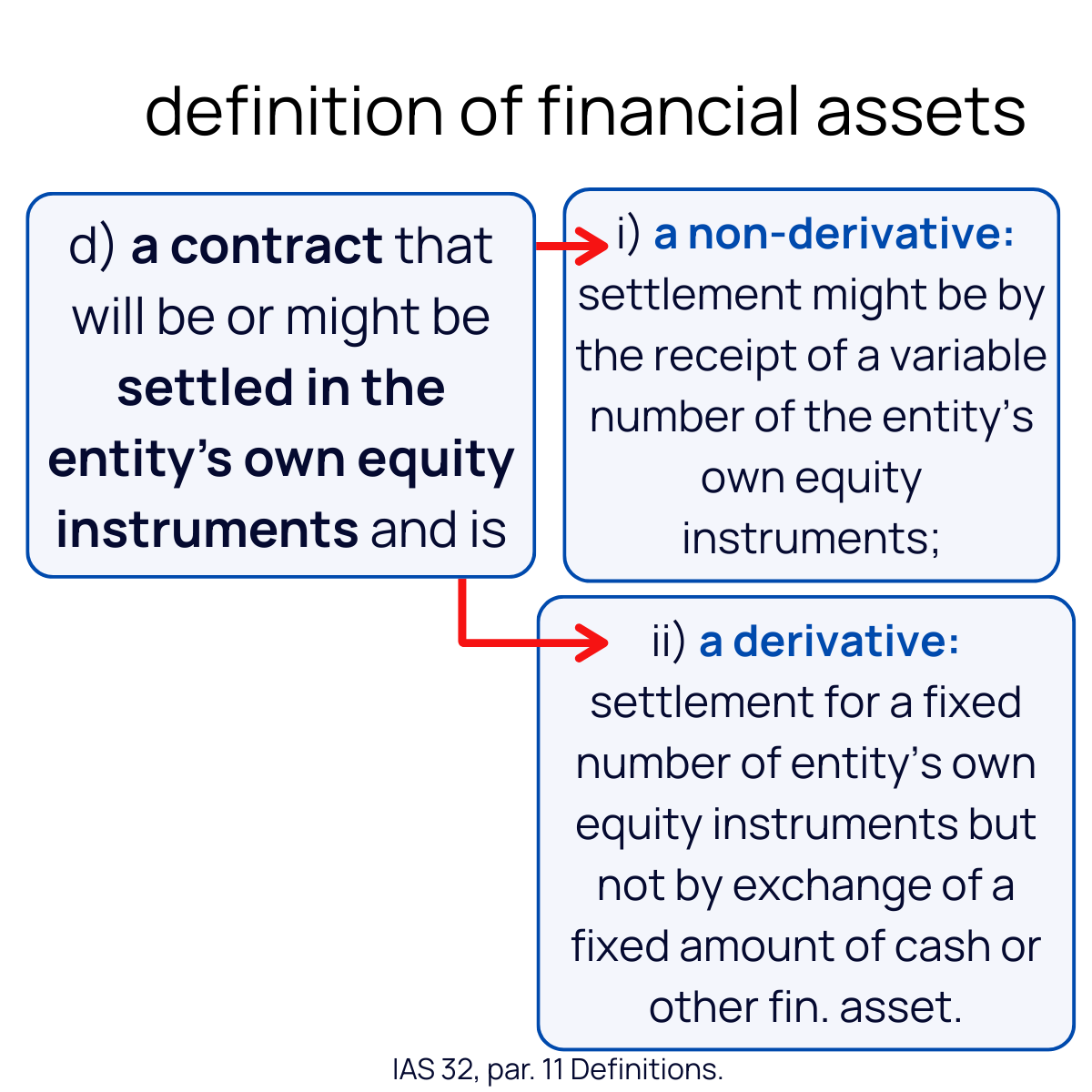 definition of financial assets

d) a contract that will be or might be settled in the entity's own equity instruments and is

i) a non-derivative: settlement might be by the receipt of a variable number of the entity's own equity instruments;

ii) a derivative: settlement for a fixed number of entity's own equity instruments but not by exchange of a fixed amount of cash or other fin. asset.

IAS 32, par. 11 Definitions.